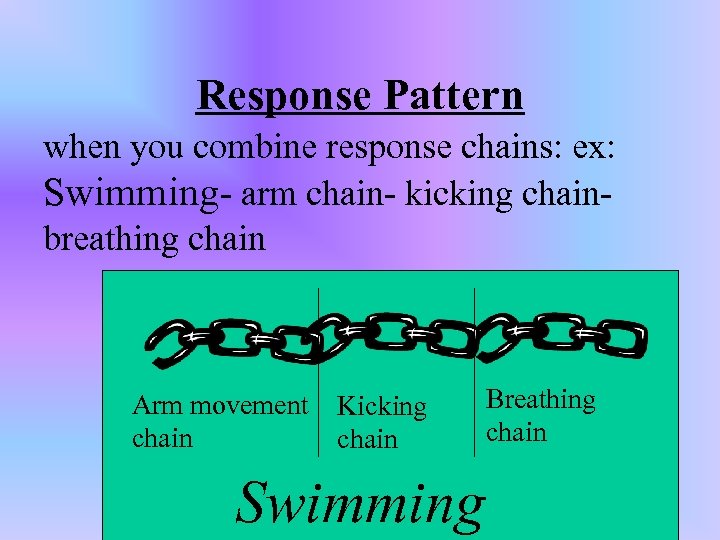 Response Pattern

when you combine response chains: ex: Swimming- arm chain- kicking chain- breathing chain

Arm movement chain

Kicking chain

Breathing chain

Swimming